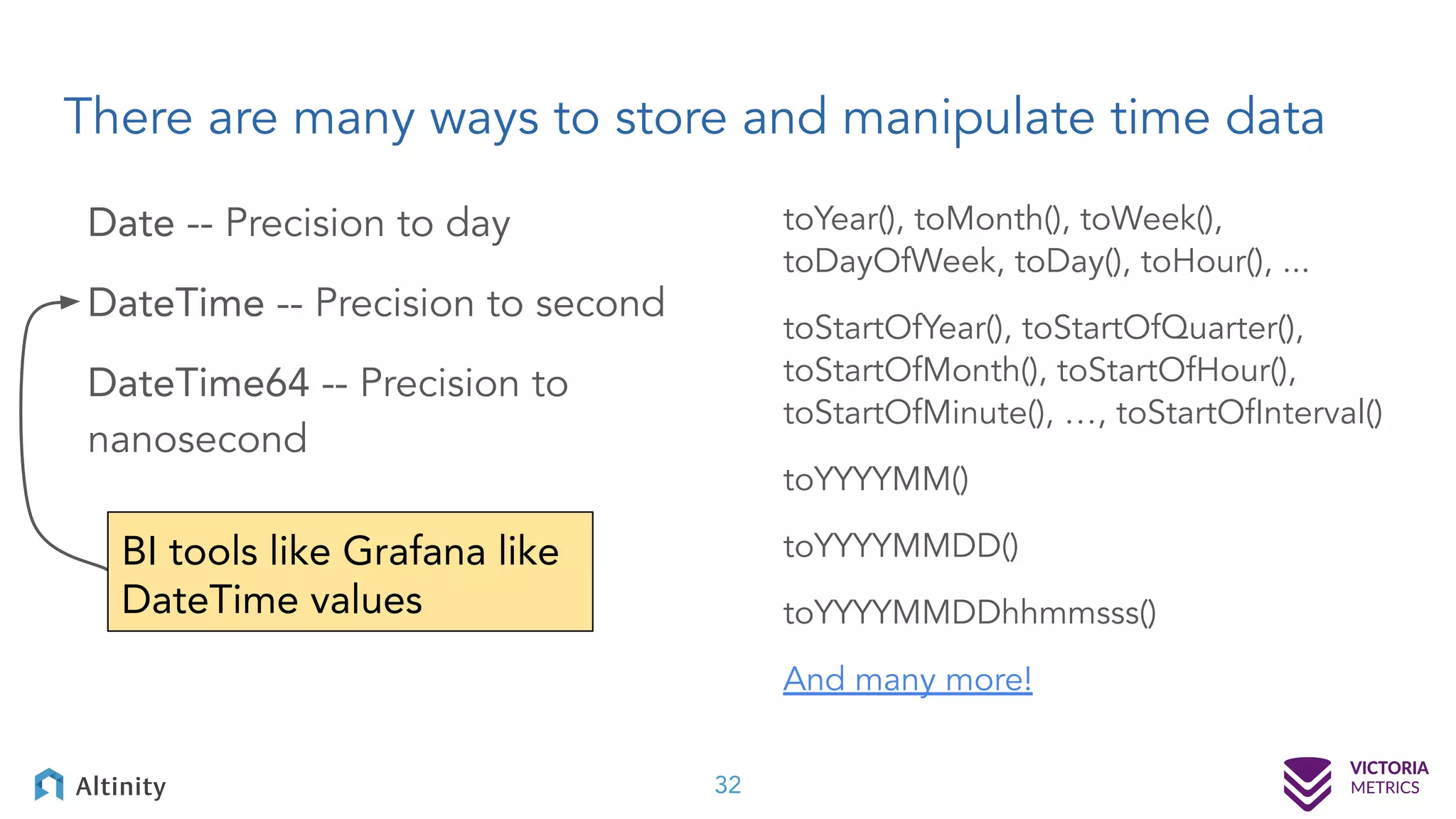 There are many ways to store and manipulate time data

Date -- Precision to day

DateTime -- Precision to second

DateTime64 -- Precision to nanosecond

BI tools like Grafana like DateTime values

toYear(), toMonth(), toWeek(), toDayOfWeek, toDay(), toHour(), ...

toStartOfYear(), toStartOfQuarter(), toStartOfMonth(), toStartOfHour(), toStartOfMinute(), ..., toStartOfInterval()

toYYYYMM()

toYYYYMMDD()

toYYYYMMDDhhmmsss()

And many more!

Altinity

32

VICTORIA METRICS